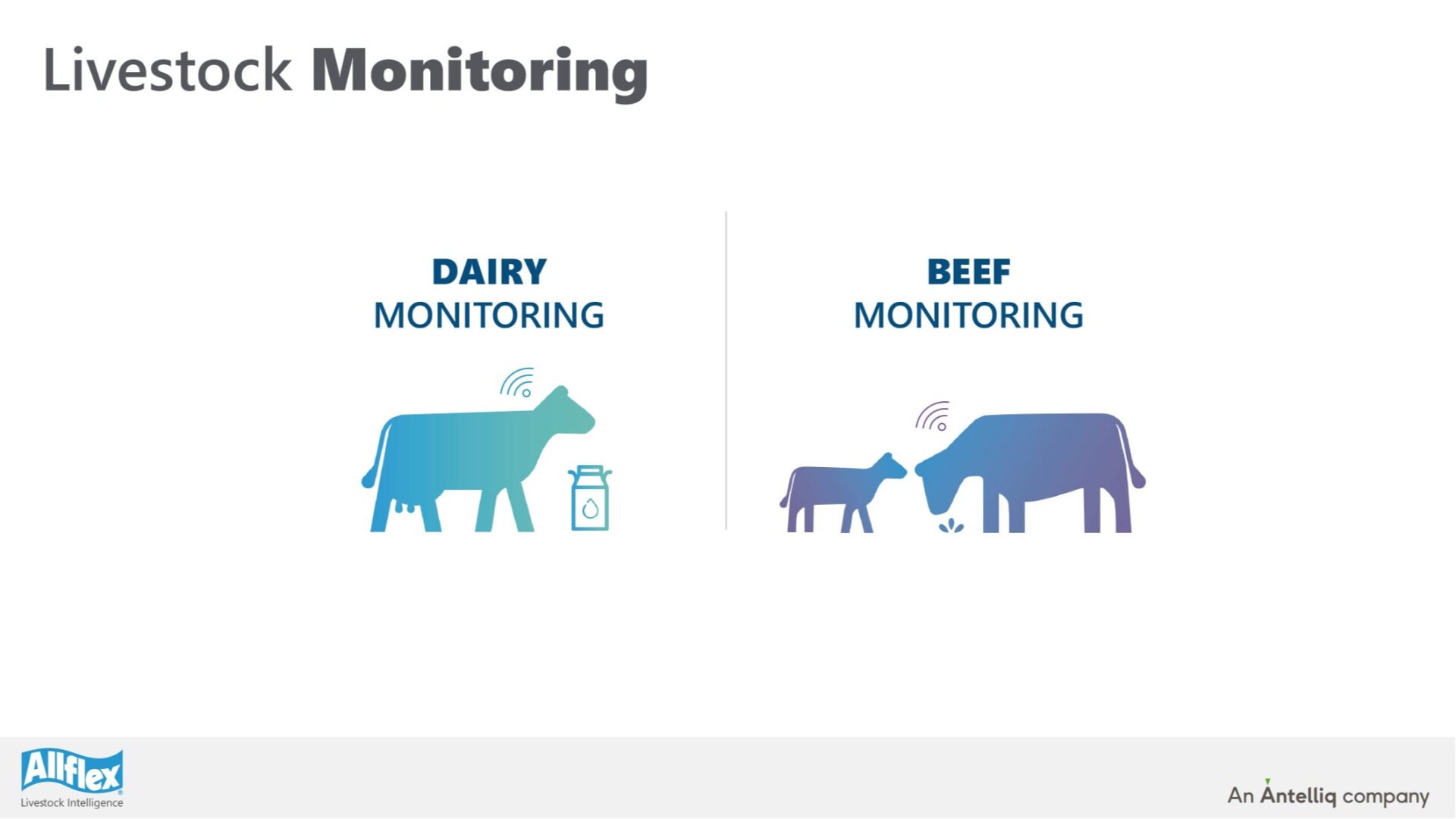 Livestock Monitoring

DAIRY
MONITORING

BEEF
MONITORING

Allflex
Livestock Intelligence

An Antelliq company